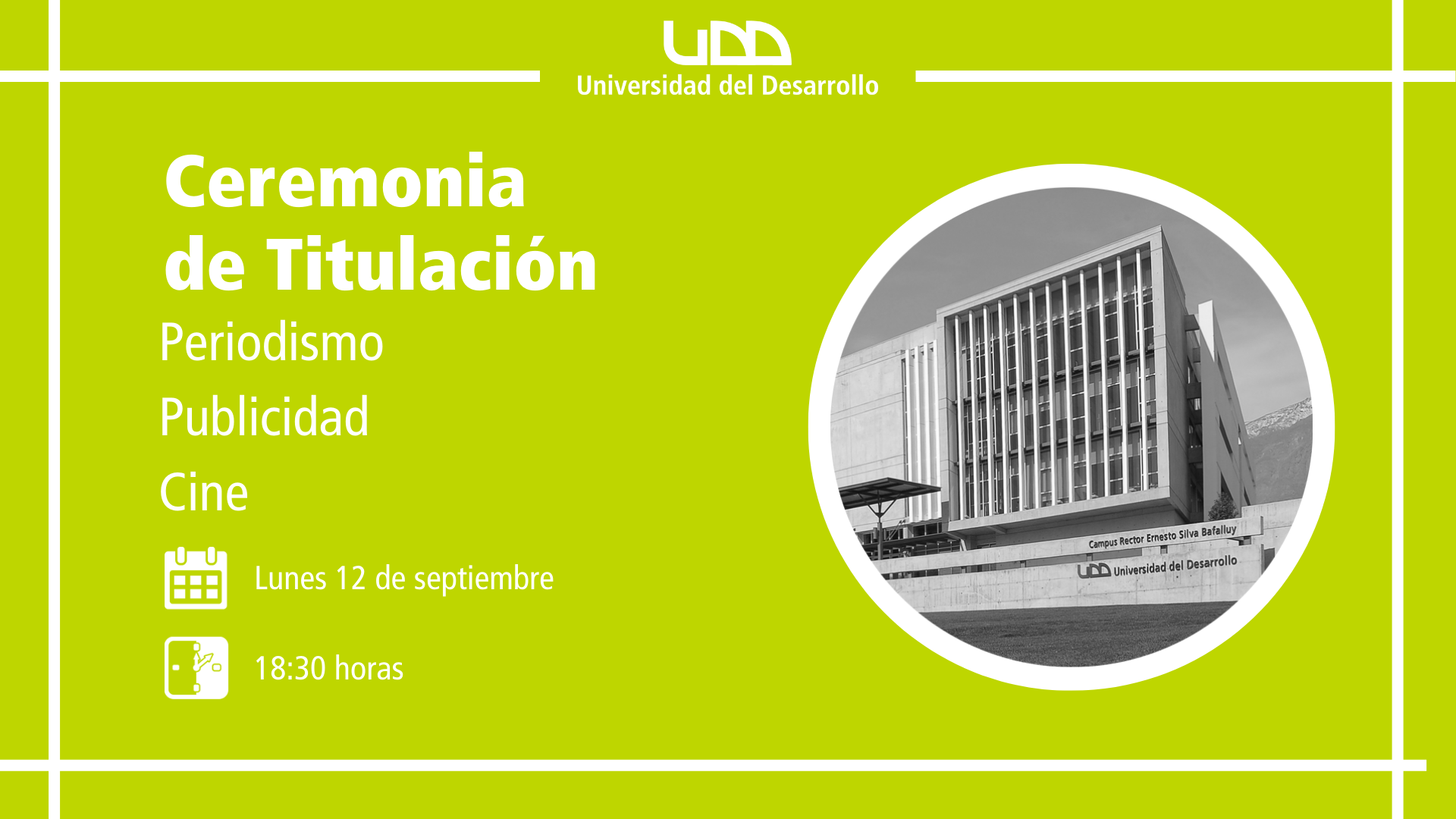 UDD
Universidad del Desarrollo

Ceremonia de Titulación

Periodismo

Publicidad

Cine

Lunes 12 de septiembre

18:30 horas

Campus Rector Ernesto Silva Bafalluy

UDD Universidad del Desarrollo